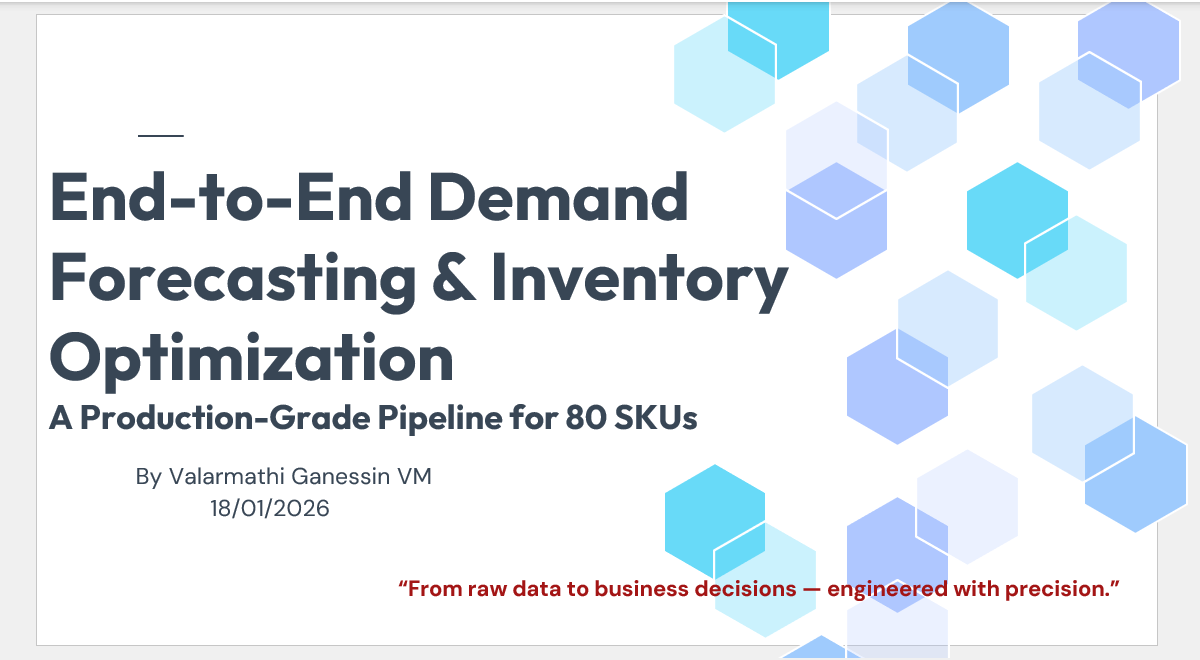 End-to-End Demand Forecasting & Inventory Optimization

A Production-Grade Pipeline for 80 SKUs

By Valarmathi Ganessin VM
18/01/2026

“From raw data to business decisions — engineered with precision.”